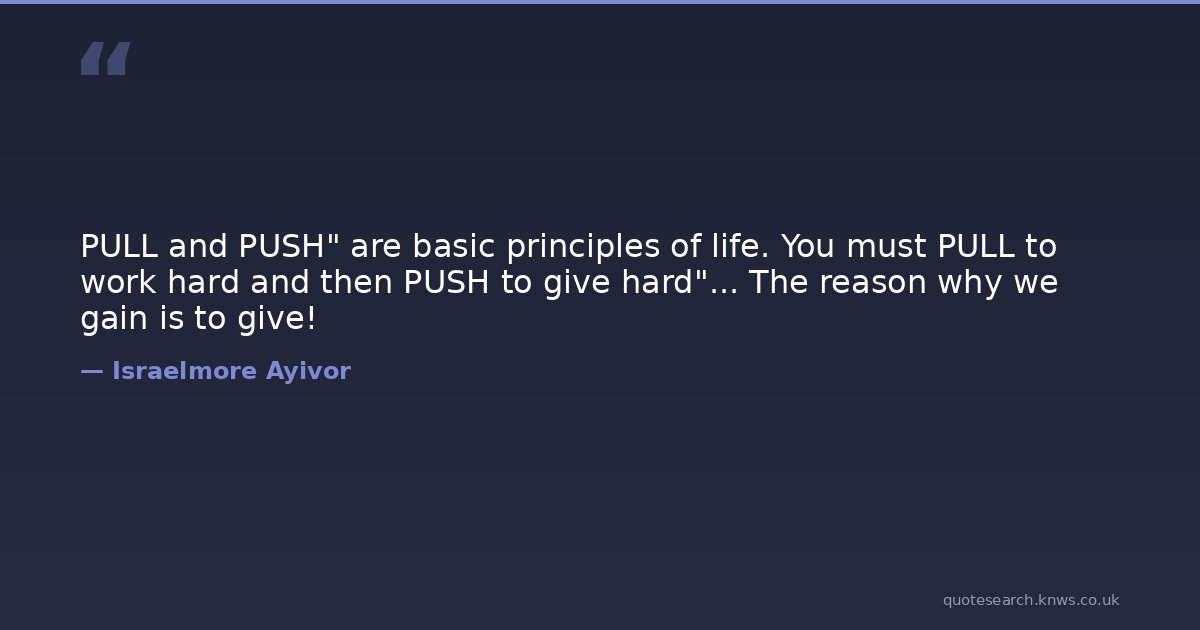 “

PULL and PUSH" are basic principles of life. You must PULL to work hard and then PUSH to give hard"... The reason why we gain is to give!

— Israelmore Ayivor

quotesearch.knws.co.uk